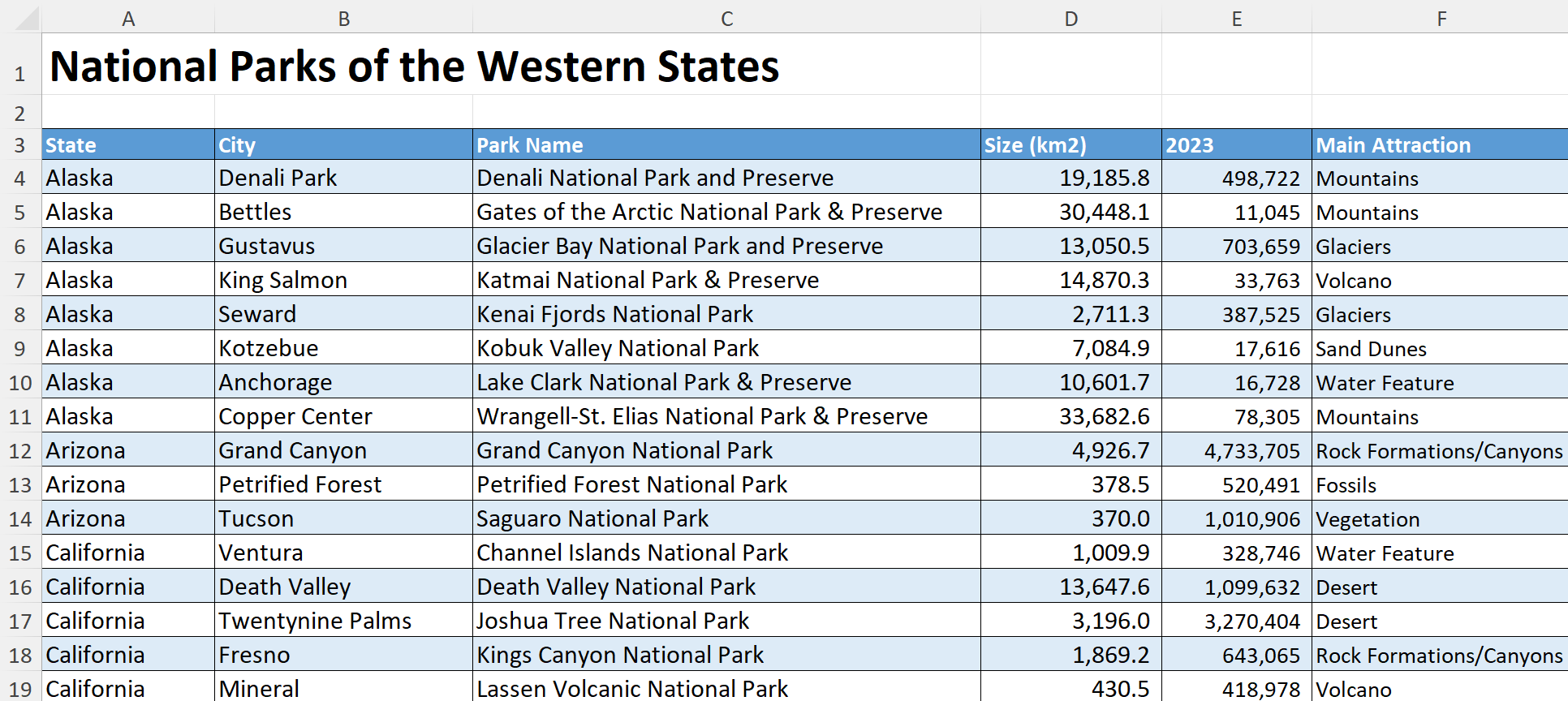 | | A | B | C | D | E | F |
|---|---|---|---|---|---|---|
| 1 | National Parks of the Western States | | | | | |
| 2 | | | | | | |
| 3 | State | City | Park Name | Size (km2) | 2023 | Main Attraction |
| 4 | Alaska | Denali Park | Denali National Park and Preserve | 19,185.8 | 498,722 | Mountains |
| 5 | Alaska | Bettles | Gates of the Arctic National Park & Preserve | 30,448.1 | 11,045 | Mountains |
| 6 | Alaska | Gustavus | Glacier Bay National Park and Preserve | 13,050.5 | 703,659 | Glaciers |
| 7 | Alaska | King Salmon | Katmai National Park & Preserve | 14,870.3 | 33,763 | Volcano |
| 8 | Alaska | Seward | Kenai Fjords National Park | 2,711.3 | 387,525 | Glaciers |
| 9 | Alaska | Kotzebue | Kobuk Valley National Park | 7,084.9 | 17,616 | Sand Dunes |
| 10 | Alaska | Anchorage | Lake Clark National Park & Preserve | 10,601.7 | 16,728 | Water Feature |
| 11 | Alaska | Copper Center | Wrangell-St. Elias National Park & Preserve | 33,682.6 | 78,305 | Mountains |
| 12 | Arizona | Grand Canyon | Grand Canyon National Park | 4,926.7 | 4,733,705 | Rock Formations/Canyons |
| 13 | Arizona | Petrified Forest | Petrified Forest National Park | 378.5 | 520,491 | Fossils |
| 14 | Arizona | Tucson | Saguaro National Park | 370.0 | 1,010,906 | Vegetation |
| 15 | California | Ventura | Channel Islands National Park | 1,009.9 | 328,746 | Water Feature |
| 16 | California | Death Valley | Death Valley National Park | 13,647.6 | 1,099,632 | Desert |
| 17 | California | Twentynine Palms | Joshua Tree National Park | 3,196.0 | 3,270,404 | Desert |
| 18 | California | Fresno | Kings Canyon National Park | 1,869.2 | 643,065 | Rock Formations/Canyons |
| 19 | California | Mineral | Lassen Volcanic National Park | 430.5 | 418,978 | Volcano |